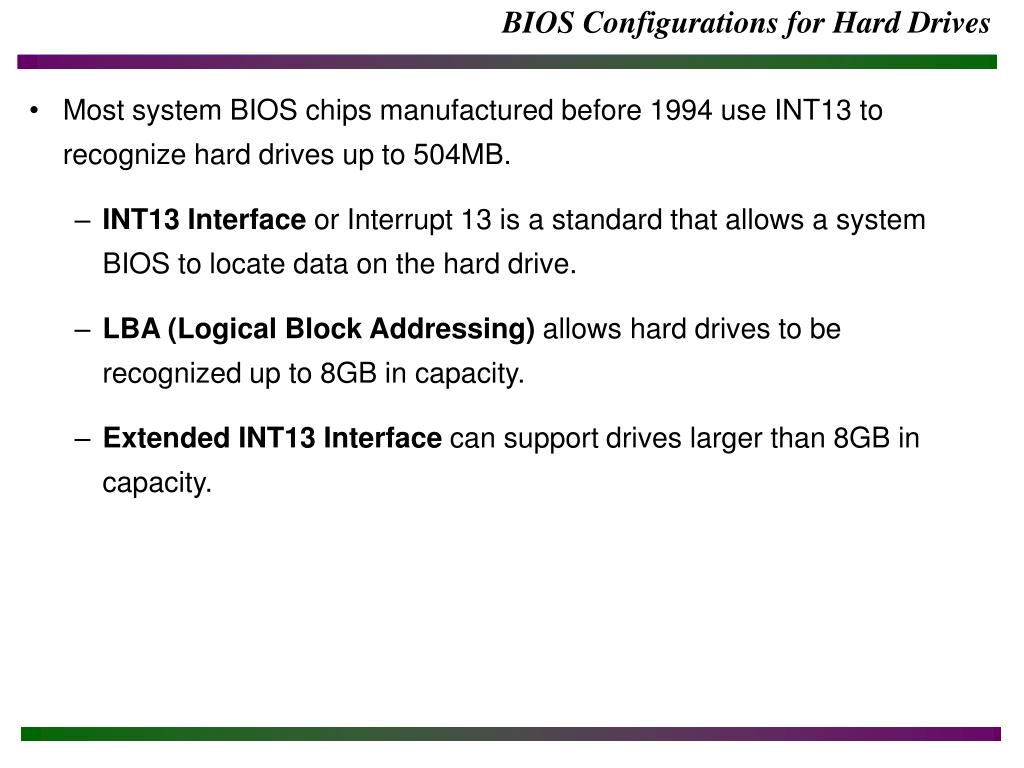 BIOS Configurations for Hard Drives

• Most system BIOS chips manufactured before 1994 use INT13 to recognize hard drives up to 504MB.

– INT13 Interface or Interrupt 13 is a standard that allows a system BIOS to locate data on the hard drive.

– LBA (Logical Block Addressing) allows hard drives to be recognized up to 8GB in capacity.

– Extended INT13 Interface can support drives larger than 8GB in capacity.